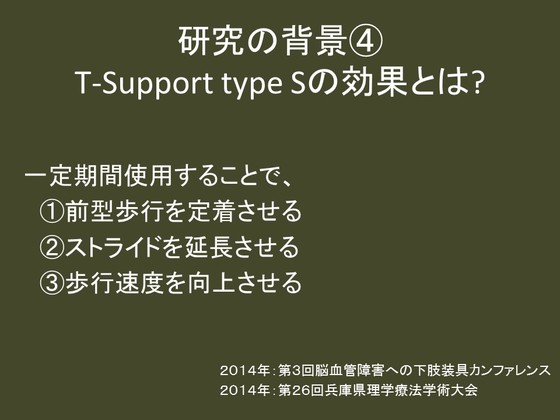 研究の背景④
T-Support type Sの効果とは?

一定期間使用することで、
①前型歩行を定着させる
②ストライドを延長させる
③歩行速度を向上させる

2014年：第3回脳血管障害への下肢装具カンファレンス
2014年：第26回兵庫県理学療法学術大会